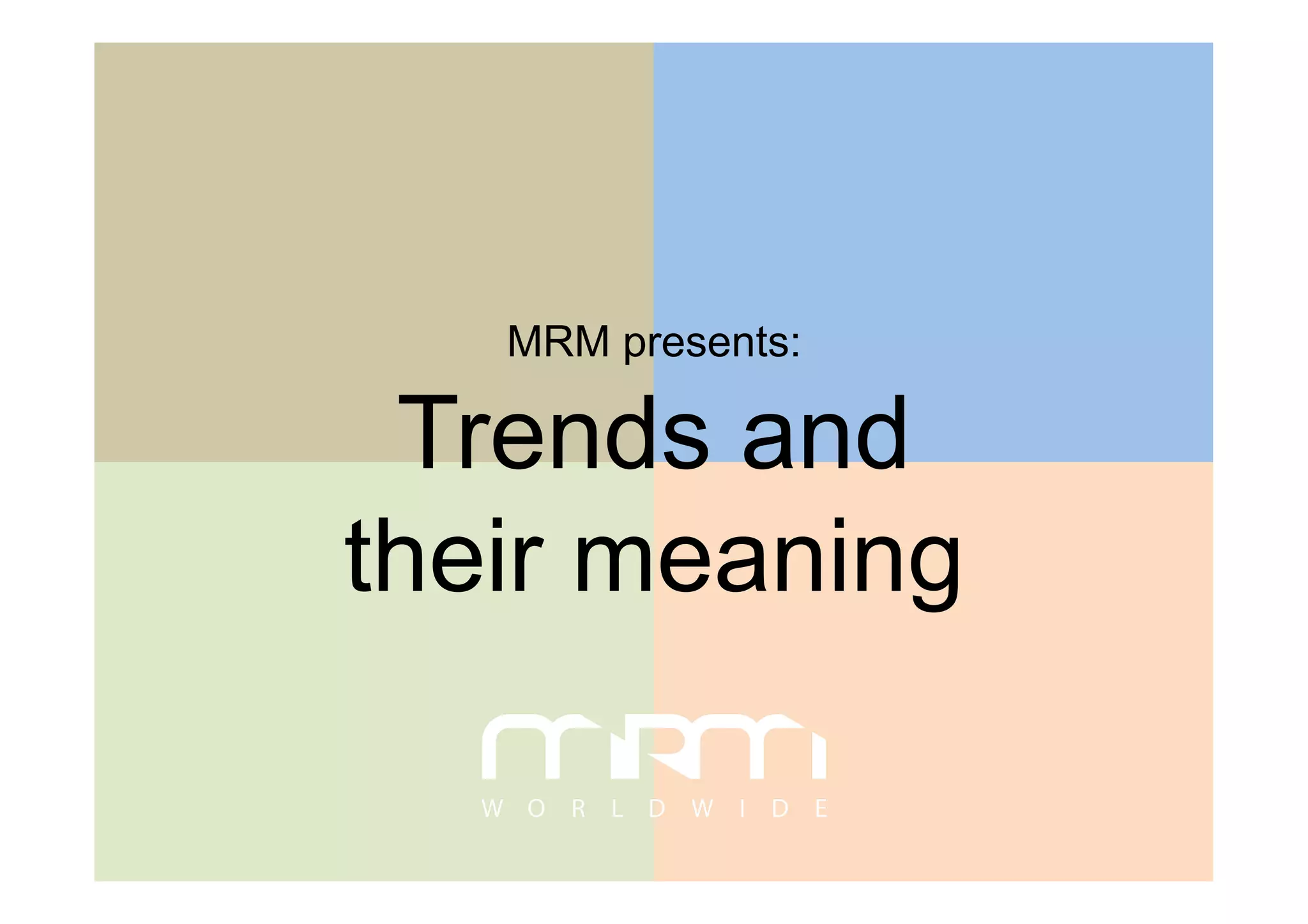 MRM presents:

Trends and their meaning

MRM
WORLDWIDE